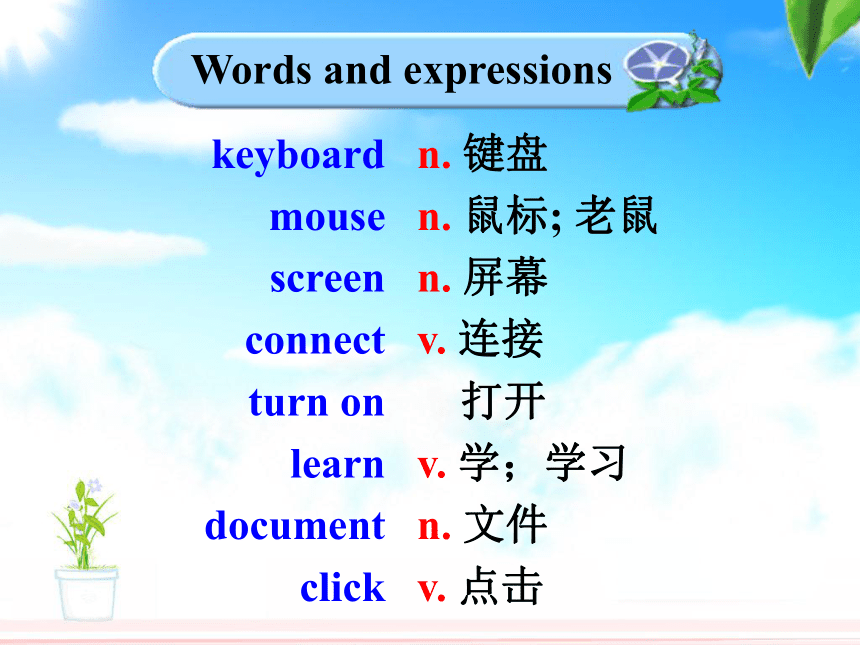 Words and expressions

keyboard n. 键盘
mouse n. 鼠标; 老鼠
screen n. 屏幕
connect v. 连接
turn on 打开
learn v. 学；学习
document n. 文件
click v. 点击